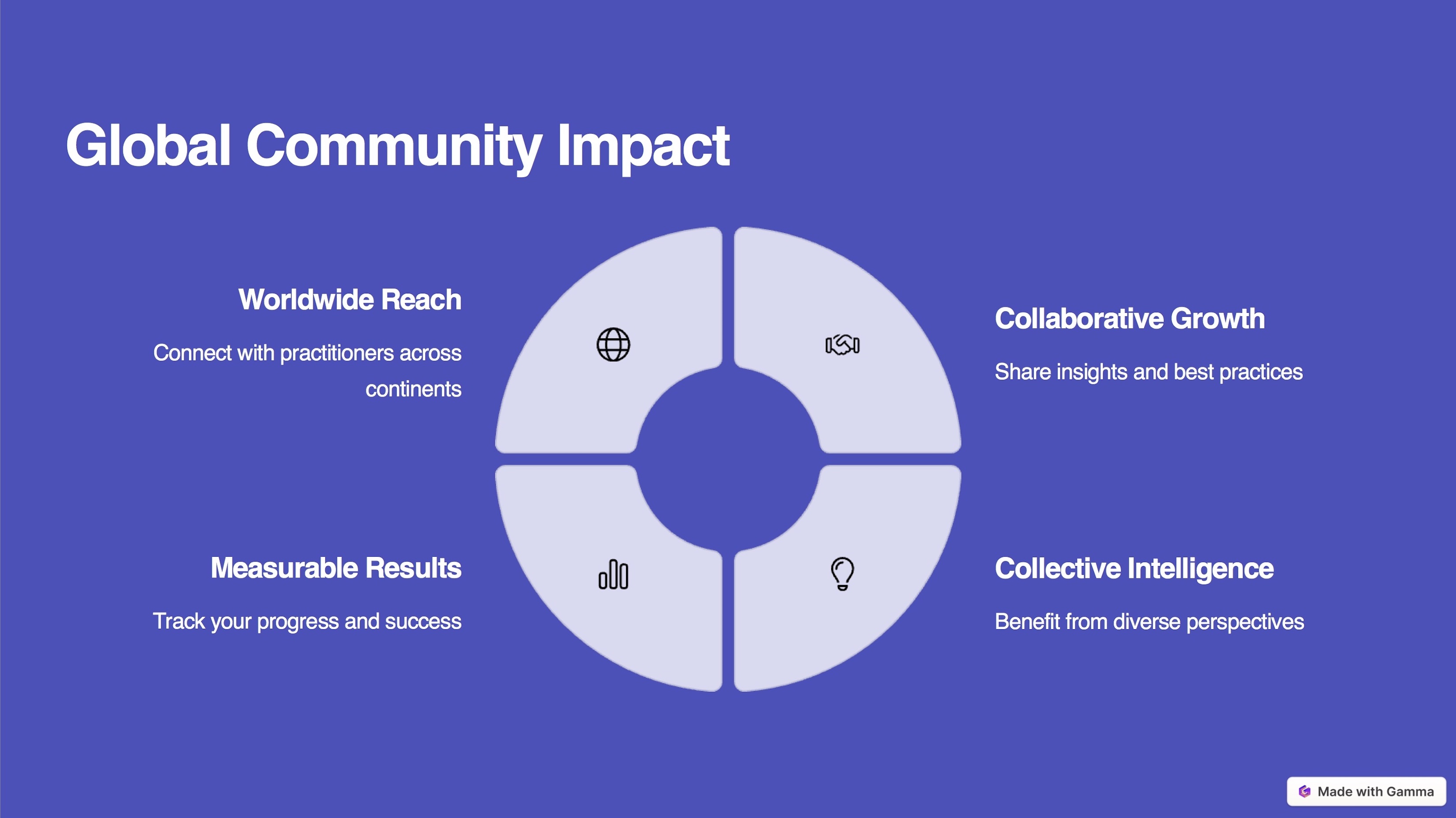 Global Community Impact

Worldwide Reach

Connect with practitioners across continents

Collaborative Growth

Share insights and best practices

Measurable Results

Track your progress and success

Collective Intelligence

Benefit from diverse perspectives

Made with Gamma